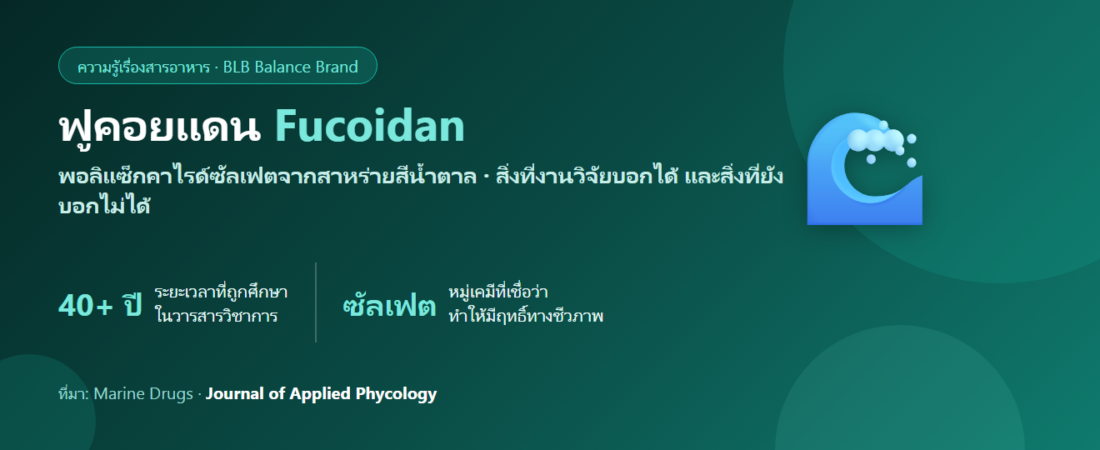 ความรู้เรื่องสารอาหาร · BLB Balance Brand

ฟูคอยแดน Fucoidan

พอลิแซ็กคาไรด์ซัลเฟตจากสาหร่ายสีน้ำตาล · สิ่งที่งานวิจัยบอกได้ และสิ่งที่ยังบอกไม่ได้

40+ ปี ระยะเวลาที่ถูกศึกษาในวารสารวิชาการ

ซัลเฟต หมู่เคมีที่เชื่อว่าทำให้มีฤทธิ์ทางชีวภาพ

ที่มา: Marine Drugs · Journal of Applied Phycology